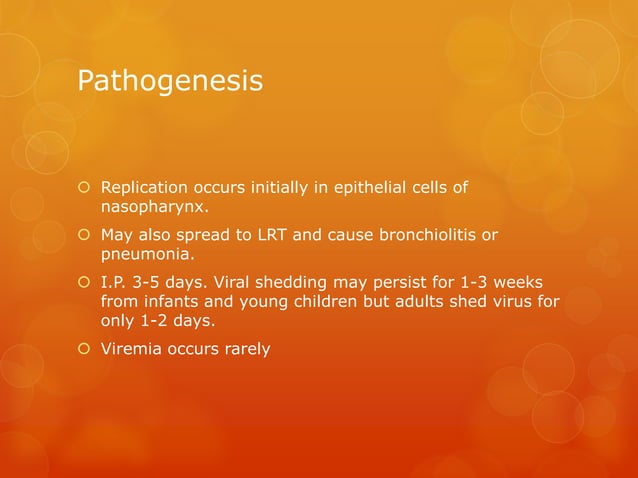 Pathogenesis

Replication occurs initially in epithelial cells of nasopharynx.

May also spread to LRT and cause bronchiolitis or pneumonia.

I.P. 3-5 days. Viral shedding may persist for 1-3 weeks from infants and young children but adults shed virus for only 1-2 days.

Viremia occurs rarely